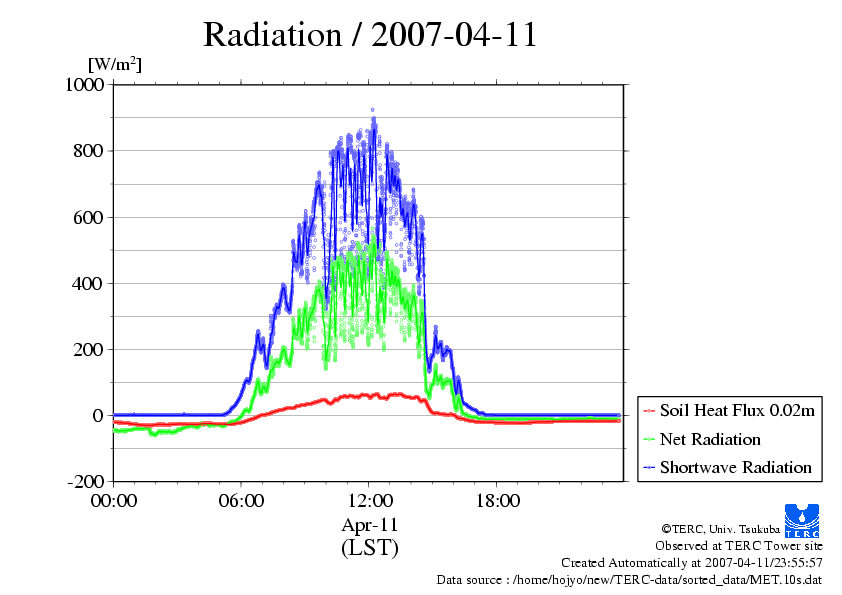 Radiation / 2007-04-11

[W/m$^2$]

1000
800
600
400
200
0
-200

00:00
06:00
12:00
18:00

Apr-11
(LST)

Soil Heat Flux 0.02m
Net Radiation
Shortwave Radiation

TERC

©TERC, Univ. Tsukuba
Observed at TERC Tower site
Created Automatically at 2007-04-11/23:55:57
Data source : /home/hojyo/new/TERC-data/sorted_data/MET.10s.dat